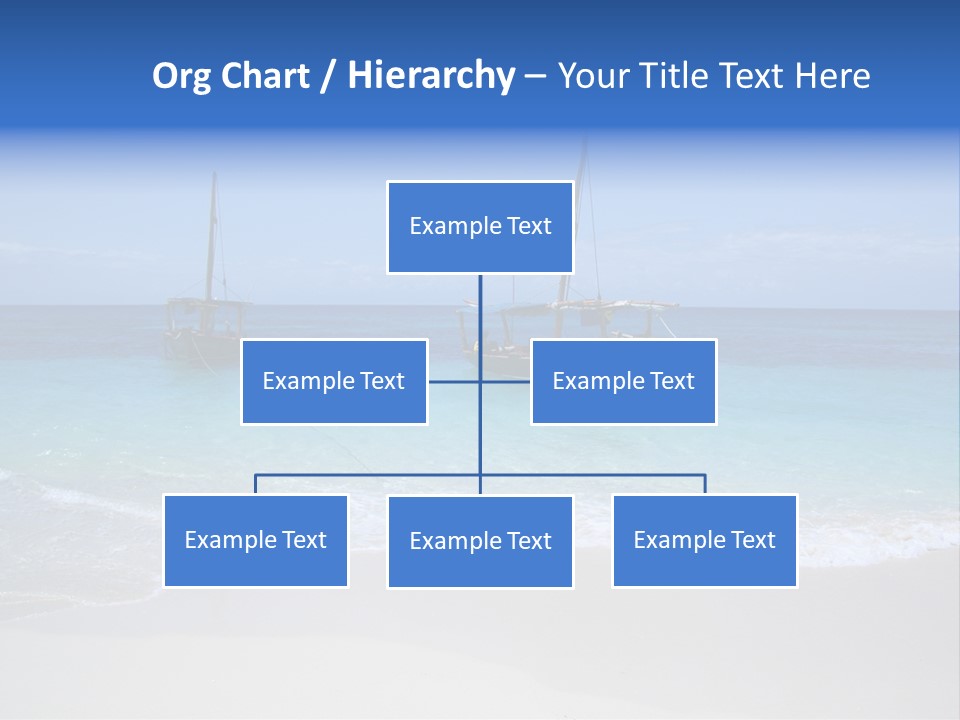 Org Chart / Hierarchy – Your Title Text Here

Example Text

Example Text

Example Text

Example Text

Example Text

Example Text